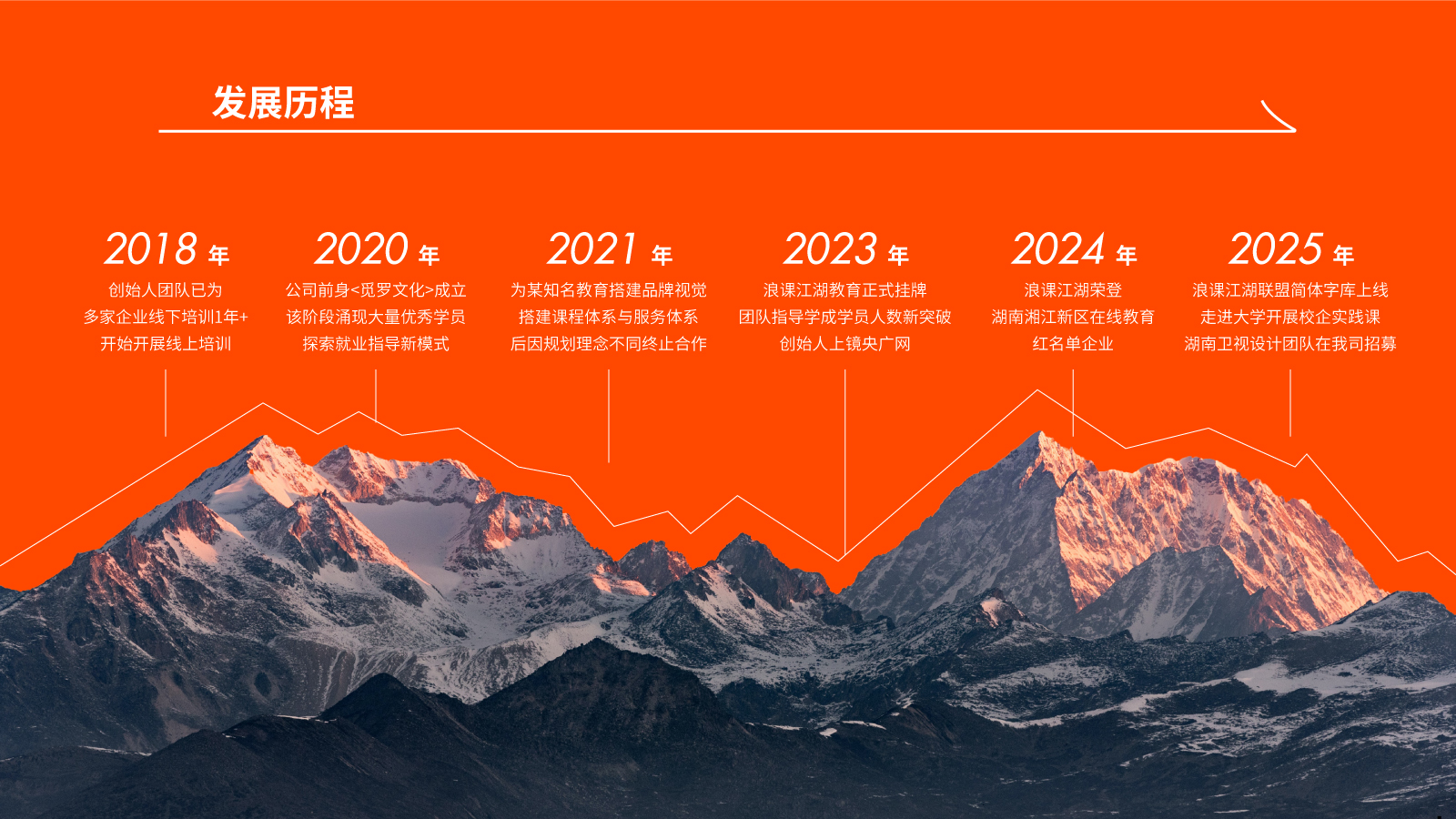 发展历程

2018 年
创始人团队已为
多家企业线下培训1年+
开始开展线上培训

2020 年
公司前身<觅罗文化>成立
该阶段涌现大量优秀学员
探索就业指导新模式

2021 年
为某知名教育搭建品牌视觉
搭建课程体系与服务体系
后因规划理念不同终止合作

2023 年
浪课江湖教育正式挂牌
团队指导学成学员人数新突破
创始人上镜央广网

2024 年
浪课江湖荣登
湖南湘江新区在线教育
红名单企业

2025 年
浪课江湖联盟简体字库上线
走进大学开展校企实践课
湖南卫视设计团队在我司招募